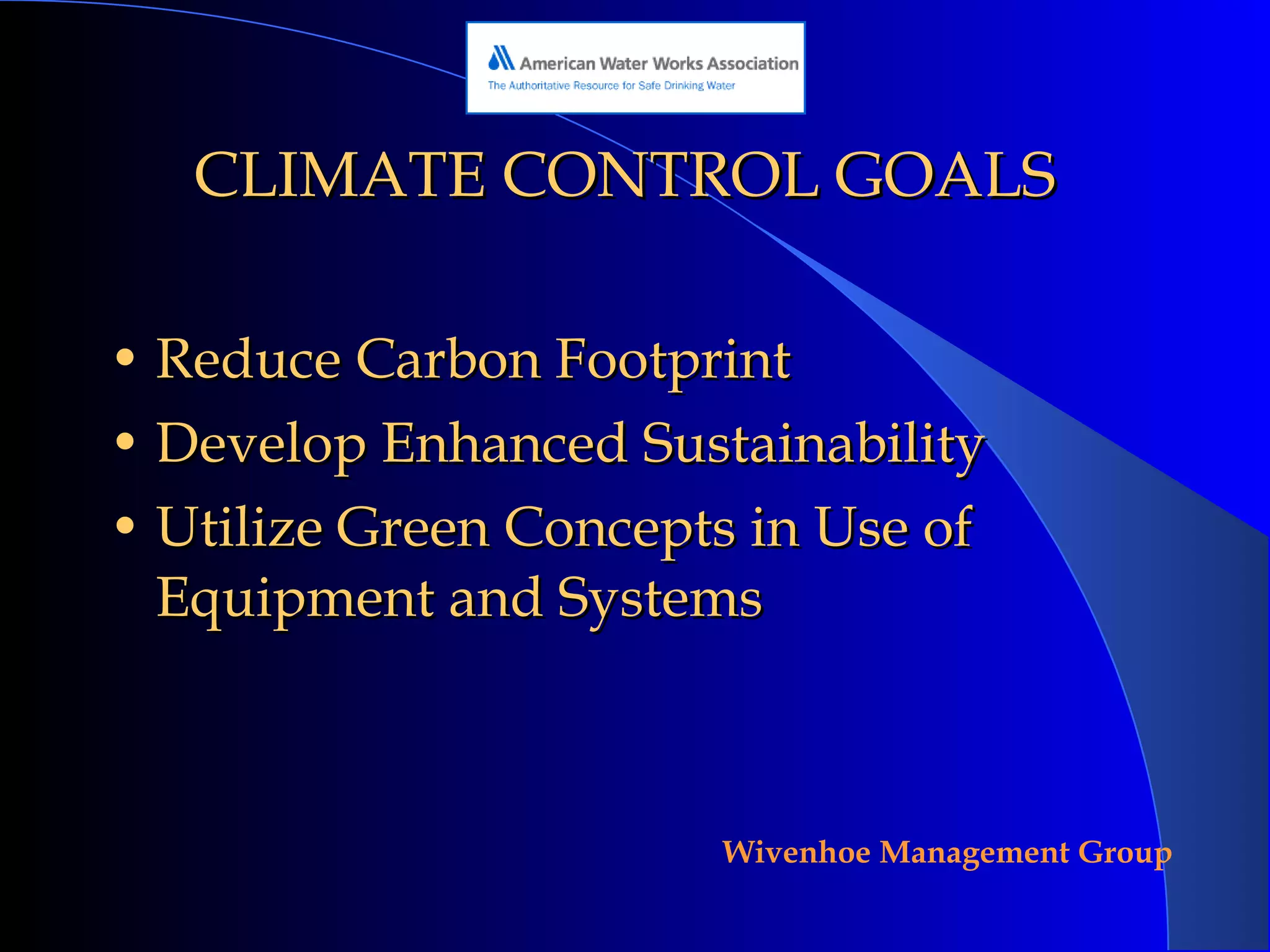 American Water Works Association
The Authoritative Resource for Safe Drinking Water

CLIMATE CONTROL GOALS

• Reduce Carbon Footprint
• Develop Enhanced Sustainability
• Utilize Green Concepts in Use of Equipment and Systems

Wivenhoe Management Group